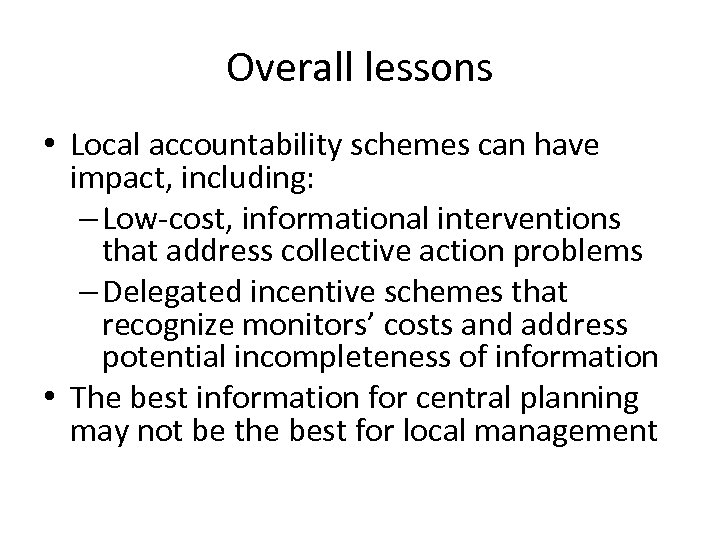 Overall lessons

• Local accountability schemes can have impact, including:
– Low-cost, informational interventions that address collective action problems
– Delegated incentive schemes that recognize monitors’ costs and address potential incompleteness of information
• The best information for central planning may not be the best for local management